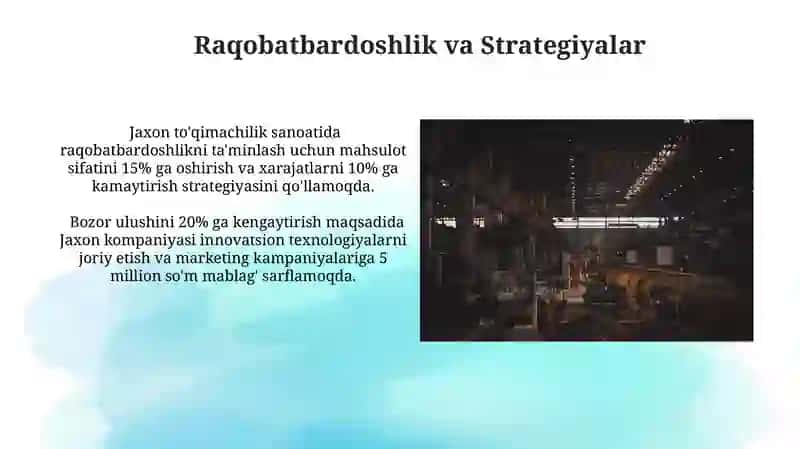 Raqobatbardoshlik va Strategiyalar

Jaxon to'qimachilik sanoatida raqobatbardoshlikni ta'minlash uchun mahsulot sifatini 15% ga oshirish va xarajatlarni 10% ga kamaytirish strategiyasini qo'llamoqda.

Bozor ulushini 20% ga kengaytirish maqsadida Jaxon kompaniyasi innovatsion texnologiyalarni joriy etish va marketing kampaniyalariga 5 million so'm mablag' sarflamoqda.